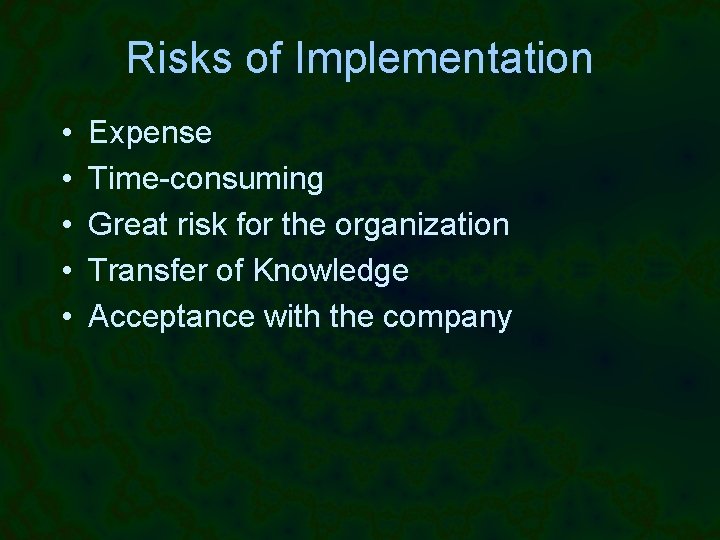 Risks of Implementation

• Expense
• Time-consuming
• Great risk for the organization
• Transfer of Knowledge
• Acceptance with the company